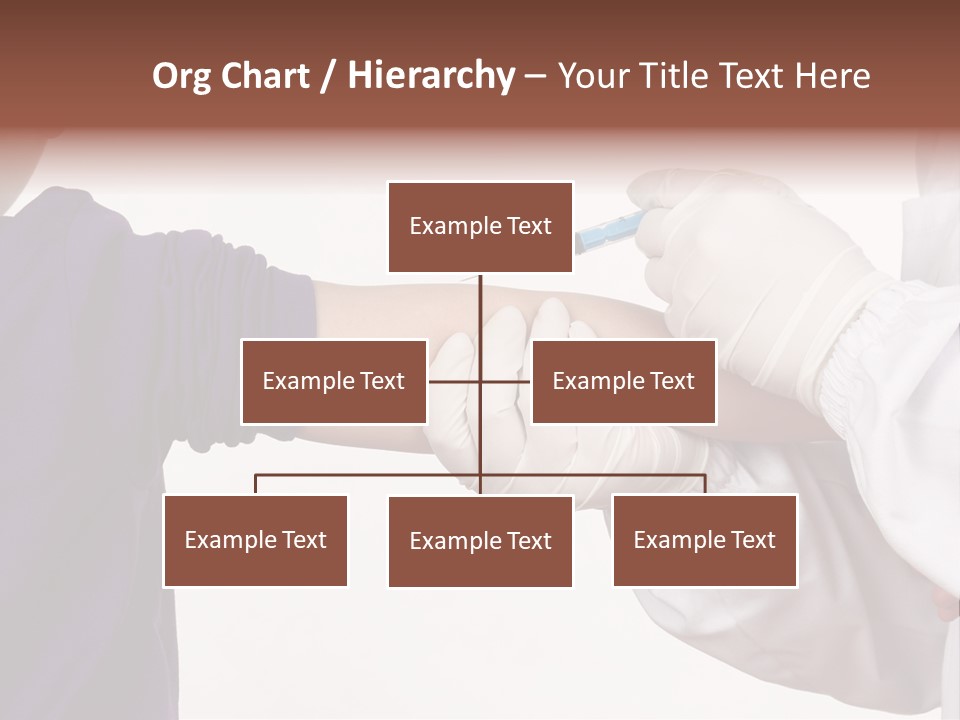 Org Chart / Hierarchy – Your Title Text Here

Example Text

Example Text

Example Text

Example Text

Example Text

Example Text